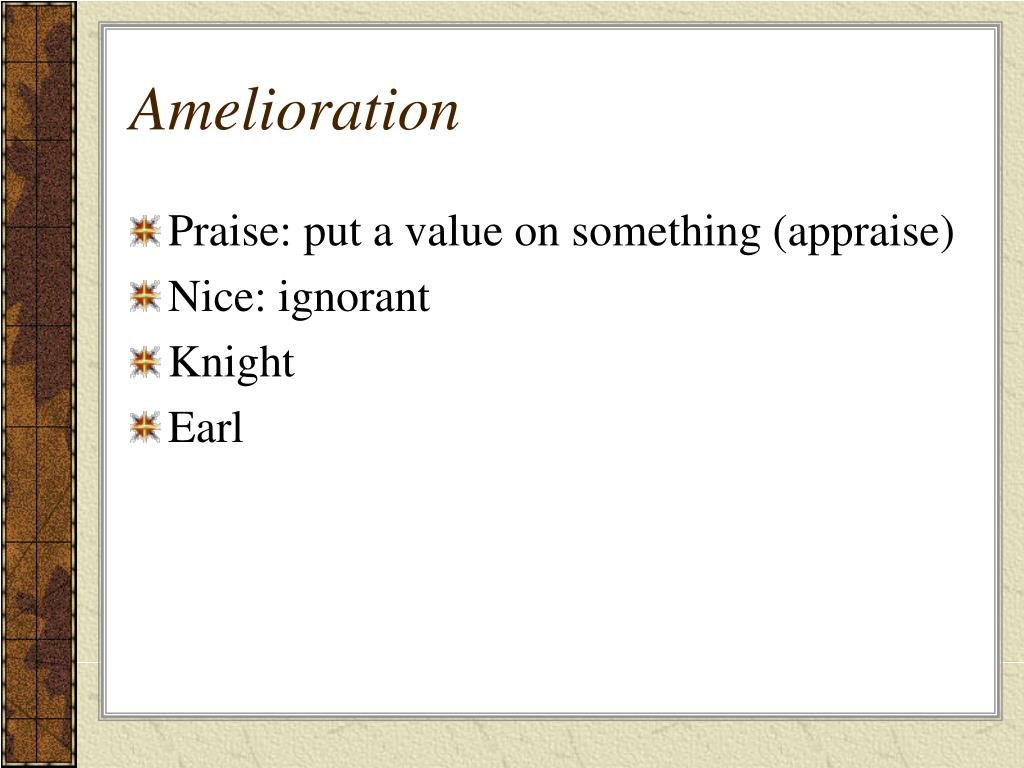 Amelioration

Praise: put a value on something (appraise)
Nice: ignorant
Knight
Earl